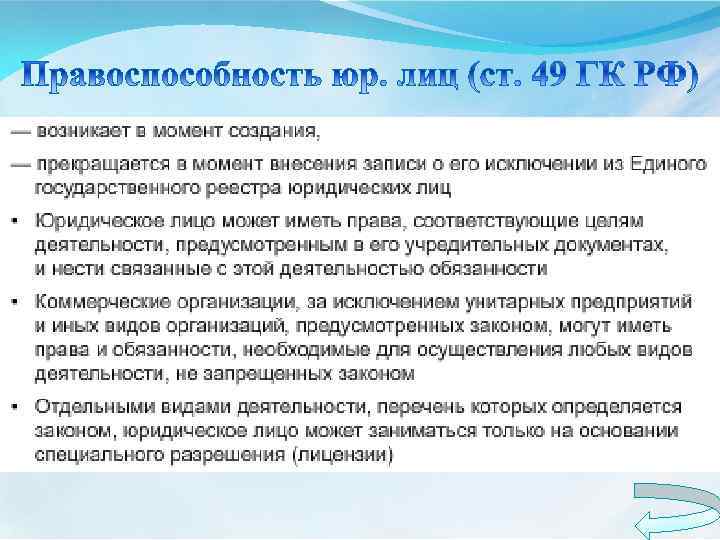 Правоспособность юр. лиц (ст. 49 ГК РФ)

— возникает в момент создания,

— прекращается в момент внесения записи о его исключении из Единого государственного реестра юридических лиц

• Юридическое лицо может иметь права, соответствующие целям деятельности, предусмотренным в его учредительных документах, и нести связанные с этой деятельностью обязанности

• Коммерческие организации, за исключением унитарных предприятий и иных видов организаций, предусмотренных законом, могут иметь права и обязанности, необходимые для осуществления любых видов деятельности, не запрещенных законом

• Отдельными видами деятельности, перечень которых определяется законом, юридическое лицо может заниматься только на основании специального разрешения (лицензии)